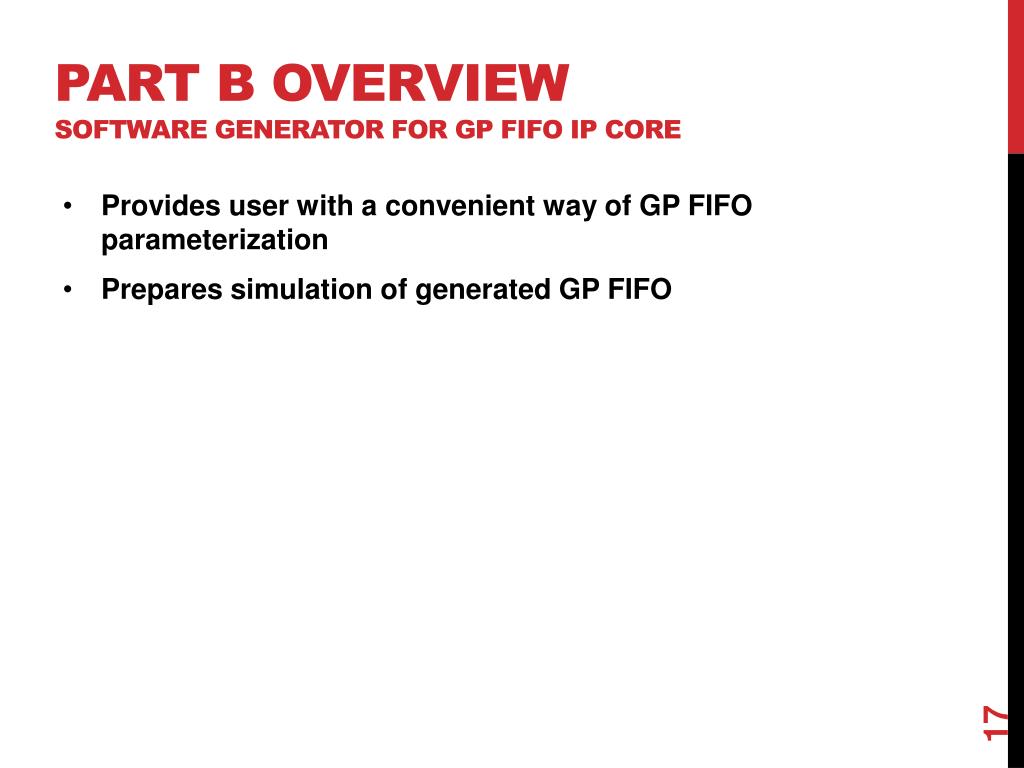 PART B OVERVIEW
SOFTWARE GENERATOR FOR GP FIFO IP CORE

• Provides user with a convenient way of GP FIFO parameterization
• Prepares simulation of generated GP FIFO

17